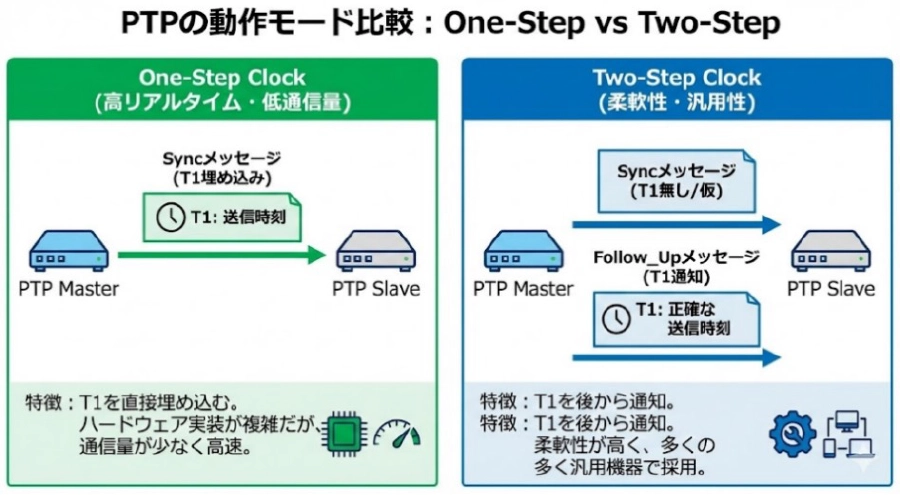 PTPの動作モード比較：One-Step vs Two-Step

One-Step Clock
(高リアルタイム・低通信量)

Syncメッセージ
(T1埋め込み)

T1: 送信時刻

PTP Master

PTP Slave

特徴：T1を直接埋め込む。
ハードウェア実装が複雑だが、
通信量が少なく高速。

Two-Step Clock
(柔軟性・汎用性)

Syncメッセージ
(T1無し/仮)

PTP Master

Follow_Upメッセージ
(T1通知)

T1: 正確な
送信時刻

PTP Slave

特徴：T1を後から通知。
特徴：T1を後から通知。
柔軟性が高く、多くの
多く汎用機器で採用。